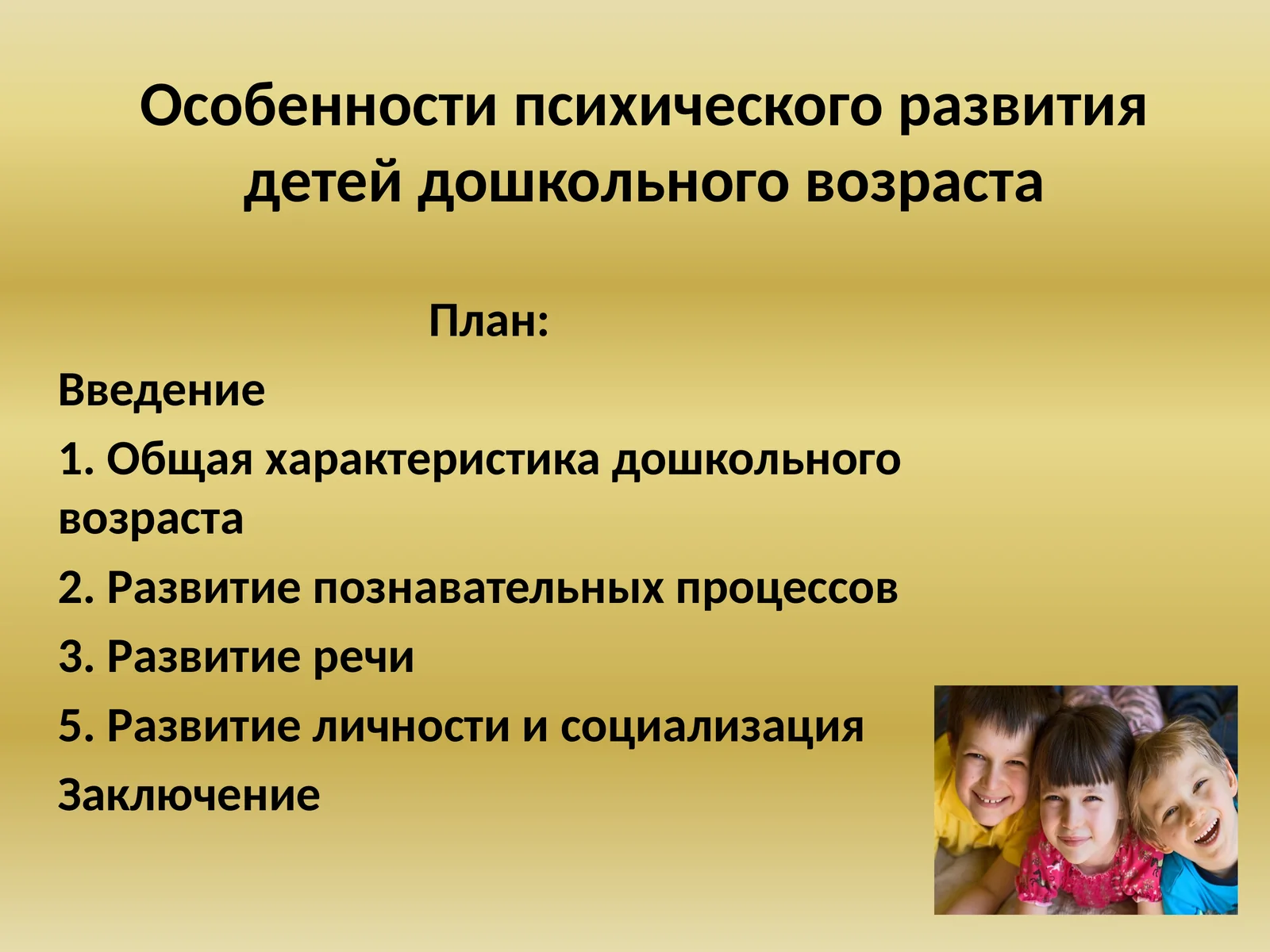 Особенности психического развития детей дошкольного возраста

План:

Введение

1. Общая характеристика дошкольного возраста

2. Развитие познавательных процессов

3. Развитие речи

5. Развитие личности и социализация

Заключение